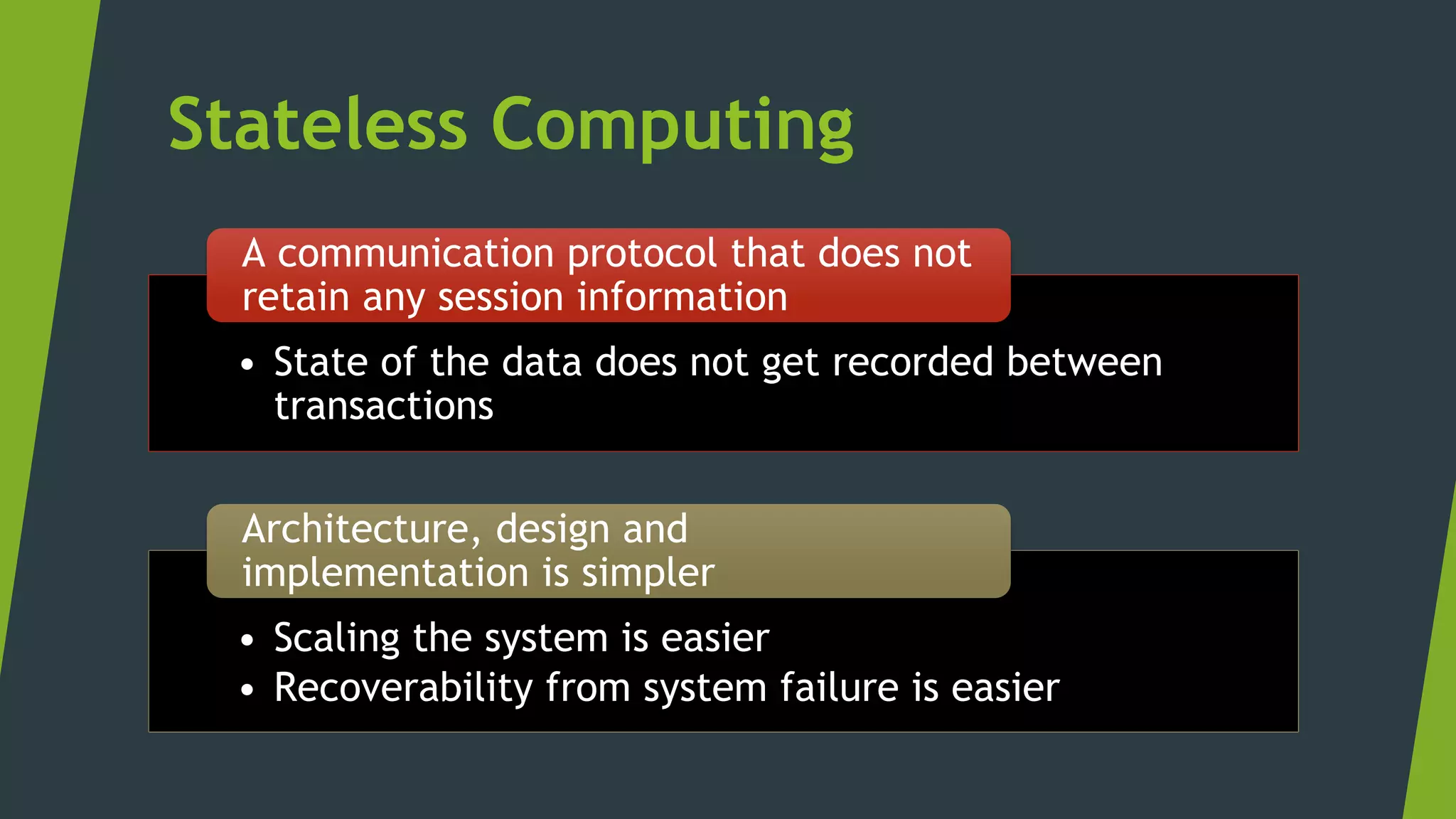 Stateless Computing

A communication protocol that does not retain any session information

• State of the data does not get recorded between transactions

Architecture, design and implementation is simpler

• Scaling the system is easier
• Recoverability from system failure is easier